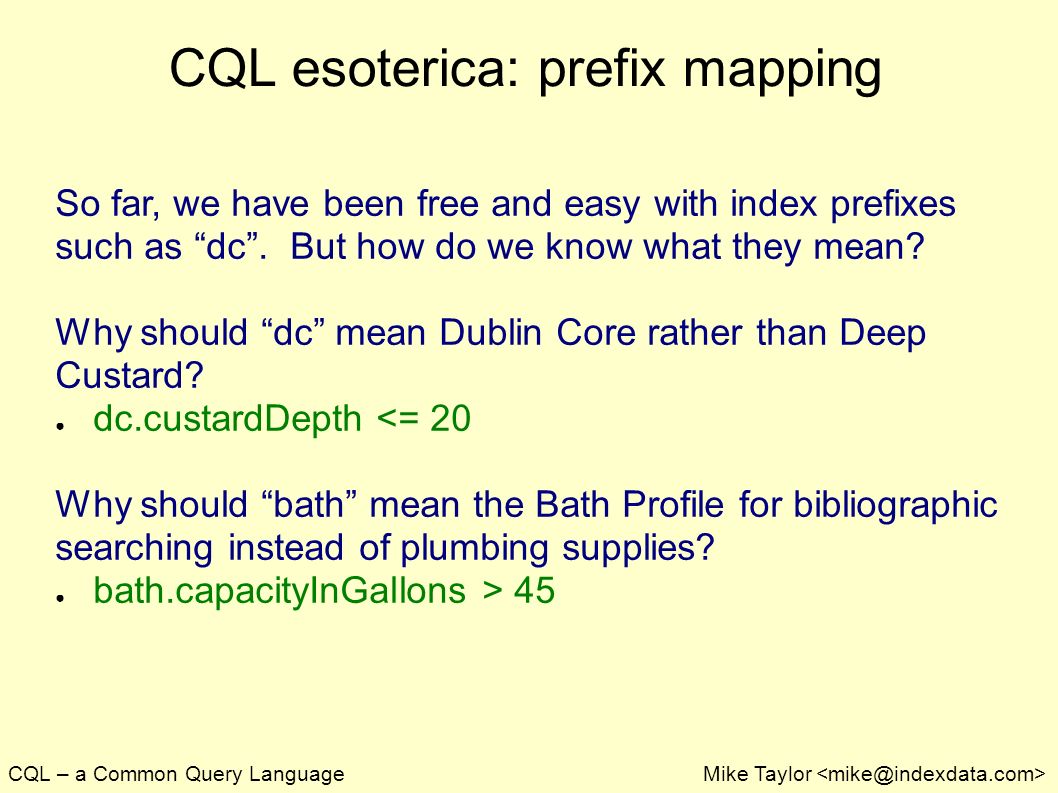 CQL esoterica: prefix mapping

So far, we have been free and easy with index prefixes such as “dc”. But how do we know what they mean?

Why should “dc” mean Dublin Core rather than Deep Custard?
● dc.custardDepth <= 20

Why should “bath” mean the Bath Profile for bibliographic searching instead of plumbing supplies?
● bath.capacityInGallons > 45

CQL – a Common Query Language

Mike Taylor <mike@indexdata.com>